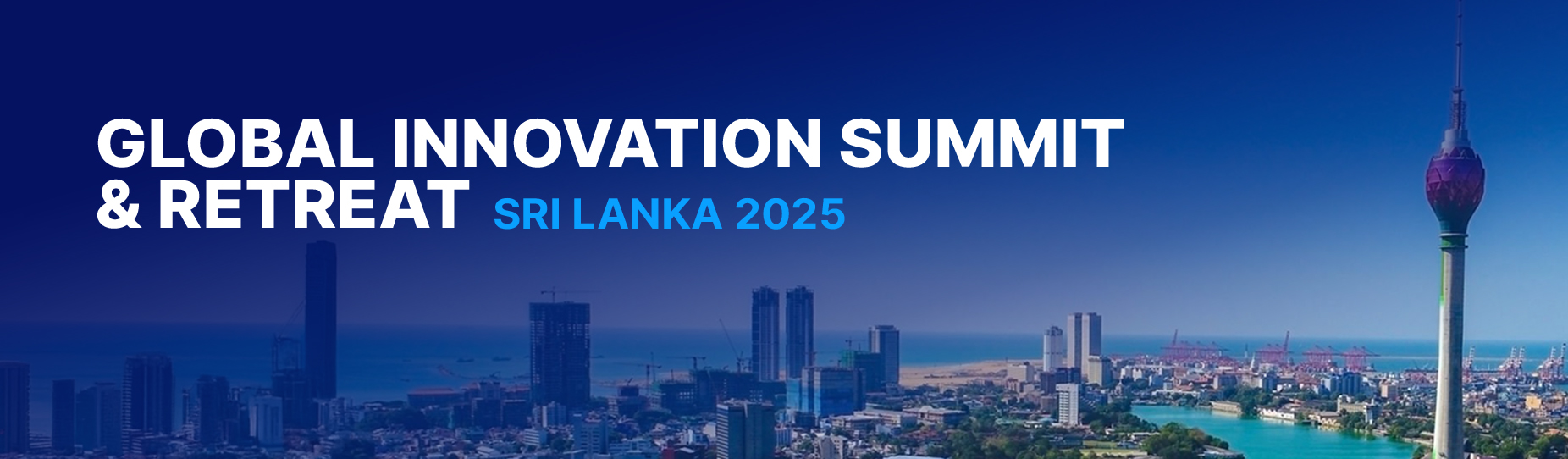 GLOBAL INNOVATION SUMMIT & RETREAT SRI LANKA 2025